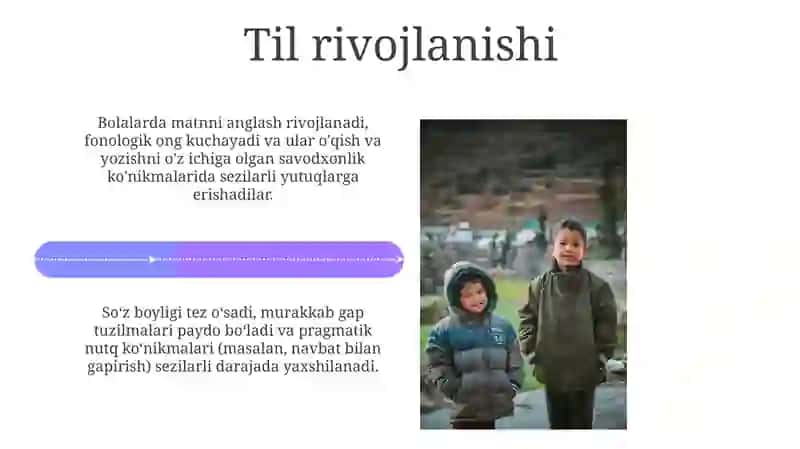 Til rivojlanishi

Bolalarda matnni anglash rivojlanadi, fonologik ong kuchayadi va ular o'qish va yozishni o'z ichiga olgan savodxonlik ko'nikmalarida sezilarli yutuqlarga erishadilar.

So'z boyligi tez o'sadi, murakkab gap tuzilmalari paydo bo'ladi va pragmatik nutq ko'nikmalari (masalan, navbat bilan gapirish) sezilarli darajada yaxshilanadi.